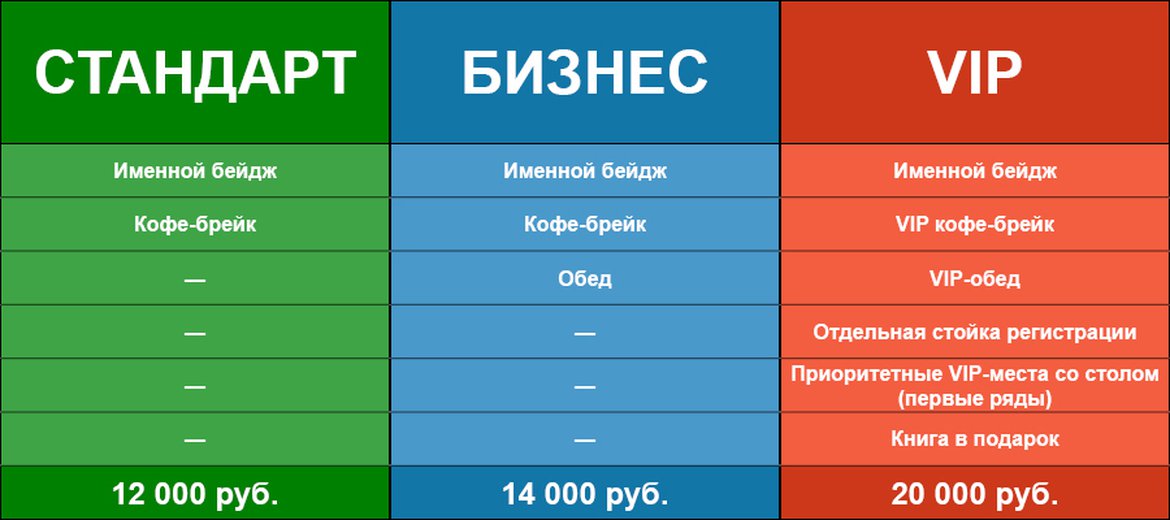 | СТАНДАРТ | БИЗНЕС | VIP |
|---|---|---|
| Именной бейдж | Именной бейдж | Именной бейдж |
| Кофе-брейк | Кофе-брейк | VIP кофе-брейк |
| — | Обед | VIP-обед |
| — | — | Отдельная стойка регистрации |
| — | — | Приоритетные VIP-места со столом (первые ряды) |
| — | — | Книга в подарок |
| 12 000 руб. | 14 000 руб. | 20 000 руб. |